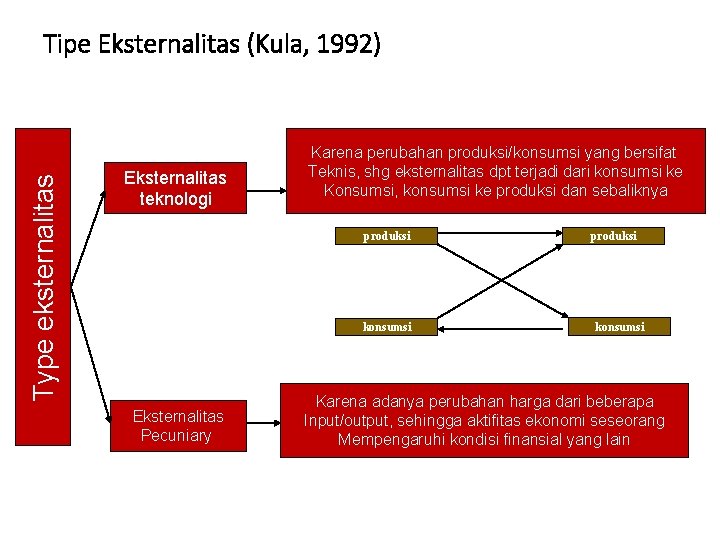 Tipe Eksternalitas (Kula, 1992)

Type eksternalitas

Eksternalitas teknologi

Karena perubahan produksi/konsumsi yang bersifat Teknis, shg eksternalitas dpt terjadi dari konsumsi ke Konsumsi, konsumsi ke produksi dan sebaliknya

produksi

produksi

konsumsi

konsumsi

Eksternalitas Pecuniary

Karena adanya perubahan harga dari beberapa Input/output, sehingga aktifitas ekonomi seseorang Mempengaruhi kondisi finansial yang lain